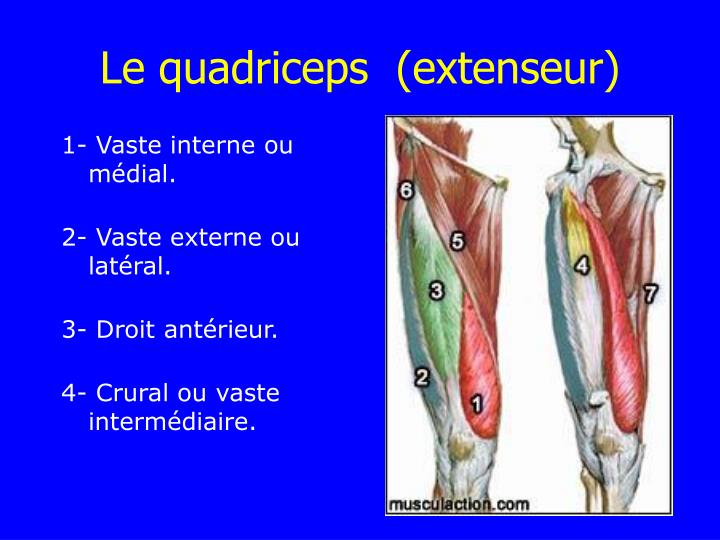 Le quadriceps (extenseur)

1- Vaste interne ou médial.

2- Vaste externe ou latéral.

3- Droit antérieur.

4- Crural ou vaste intermédiaire.

6
5
3
2
1
4
7
musculaction.com